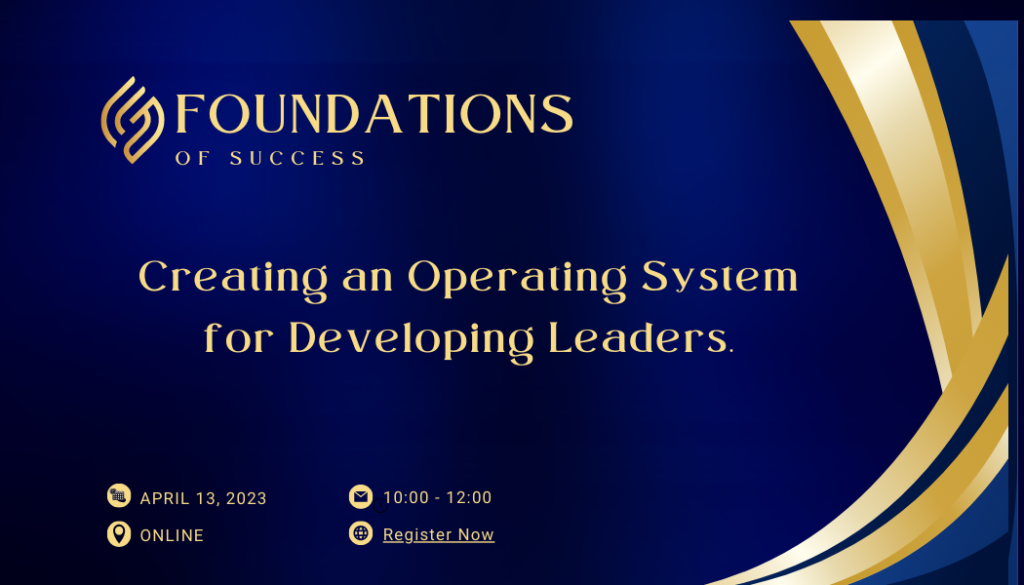 FOUNDATIONS
OF SUCCESS

Creating an Operating System for Developing Leaders.

APRIL 13, 2023

10:00 - 12:00

ONLINE

Register Now